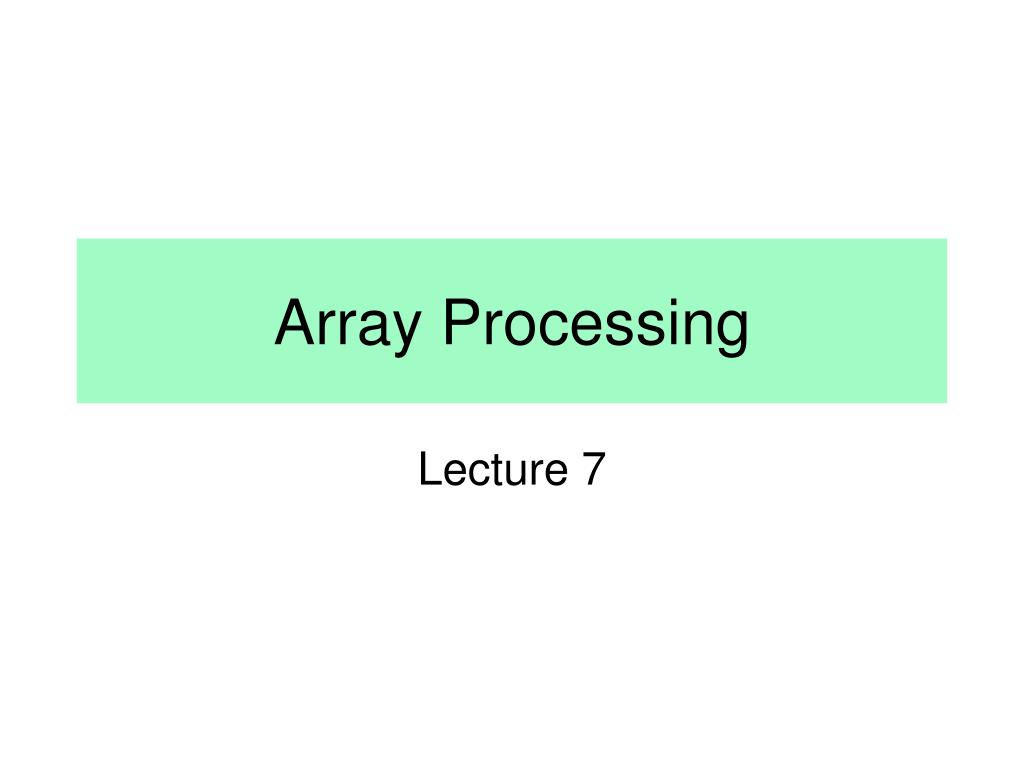 Array Processing

Lecture 7